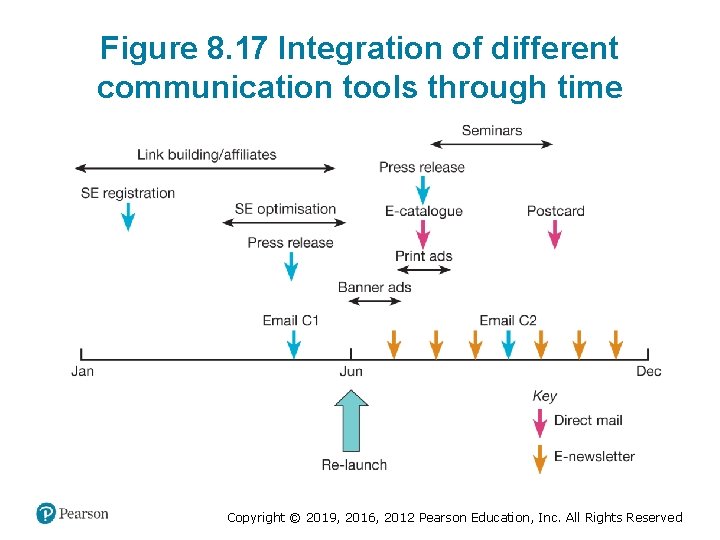 Figure 8.17 Integration of different communication tools through time

Seminars

Link building/affiliates

Press release

SE registration

SE optimisation

E-catalogue

Postcard

Press release

Print ads

Banner ads

Email C1

Email C2

Jan

Jun

Dec

Key

Direct mail

E-newsletter

Re-launch

Pearson

Copyright © 2019, 2016, 2012 Pearson Education, Inc. All Rights Reserved